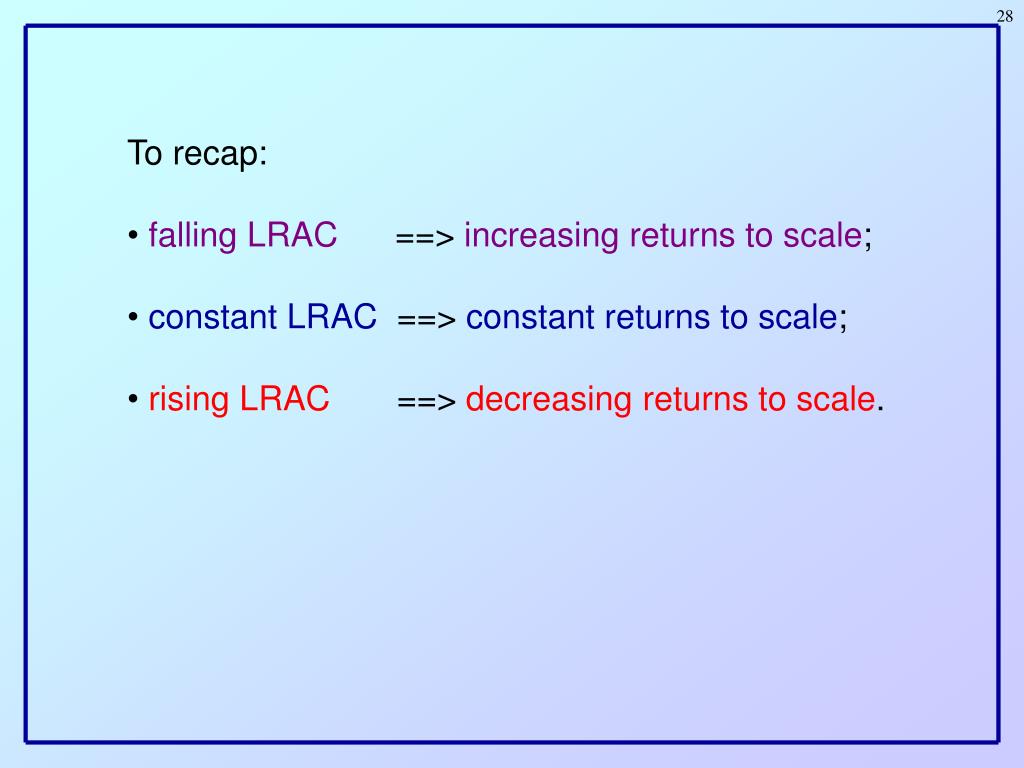 28

To recap:

• falling LRAC ==> increasing returns to scale;

• constant LRAC ==> constant returns to scale;

• rising LRAC ==> decreasing returns to scale.